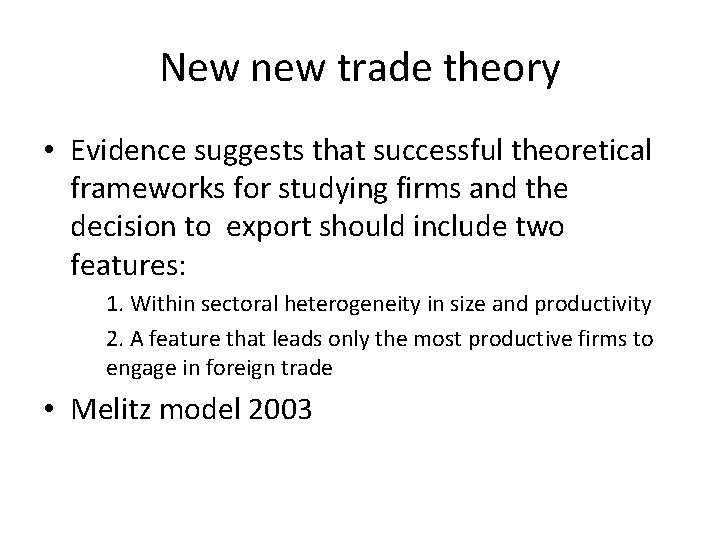 New new trade theory

• Evidence suggests that successful theoretical frameworks for studying firms and the decision to export should include two features:

1. Within sectoral heterogeneity in size and productivity

2. A feature that leads only the most productive firms to engage in foreign trade

• Melitz model 2003